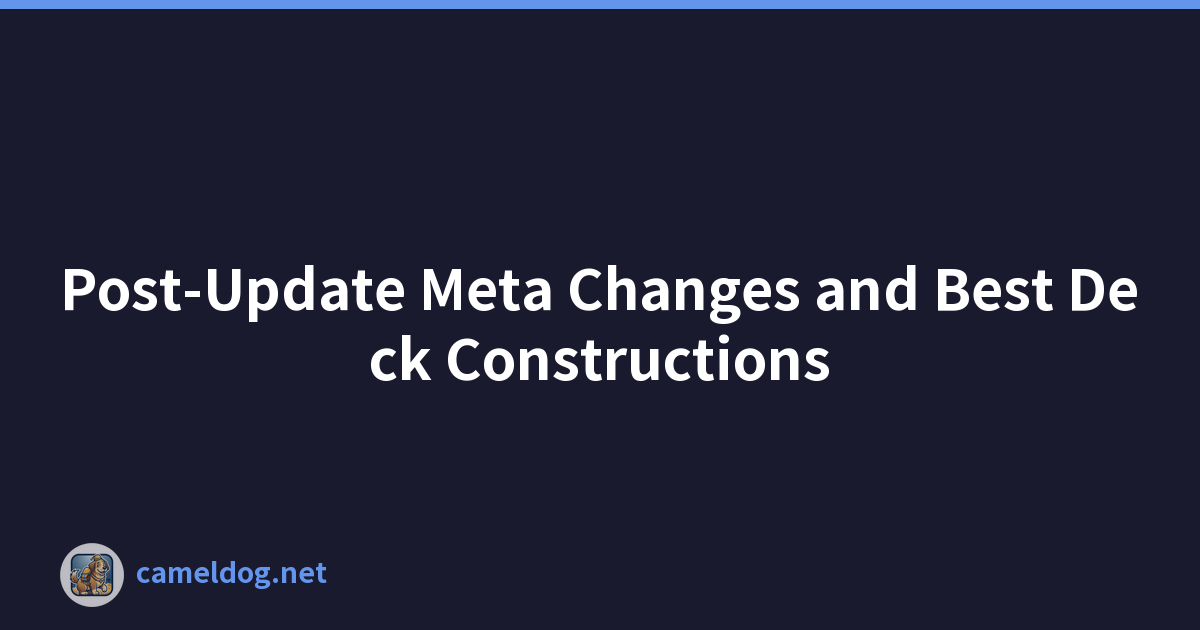 Post-Update Meta Changes and Best Deck Constructions

cameldog.net